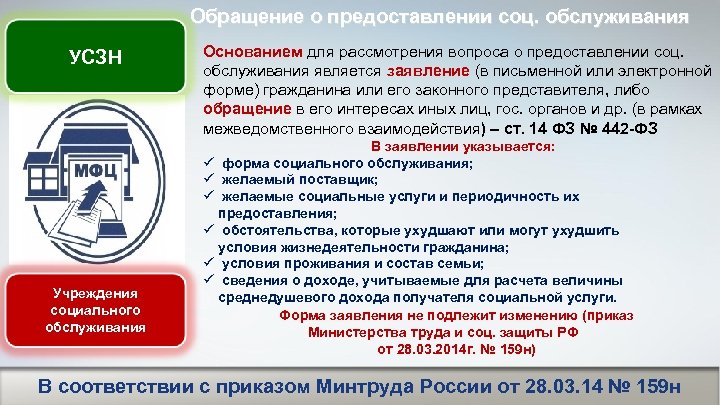 Обращение о предоставлении соц. обслуживания

УСЗН

МФЦ

Учреждения социального обслуживания

Основанием для рассмотрения вопроса о предоставлении соц. обслуживания является заявление (в письменной или электронной форме) гражданина или его законного представителя, либо обращение в его интересах иных лиц, гос. органов и др. (в рамках межведомственного взаимодействия) – ст. 14 ФЗ № 442-ФЗ

В заявлении указывается:
✓ форма социального обслуживания;
✓ желаемый поставщик;
✓ желаемые социальные услуги и периодичность их предоставления;
✓ обстоятельства, которые ухудшают или могут ухудшить условия жизнедеятельности гражданина;
✓ условия проживания и состав семьи;
✓ сведения о доходе, учитываемые для расчета величины среднедушевого дохода получателя социальной услуги.

Форма заявления не подлежит изменению (приказ Министерства труда и соц. защиты РФ от 28.03.2014г. № 159н)

В соответствии с приказом Минтруда России от 28.03.14 № 159н